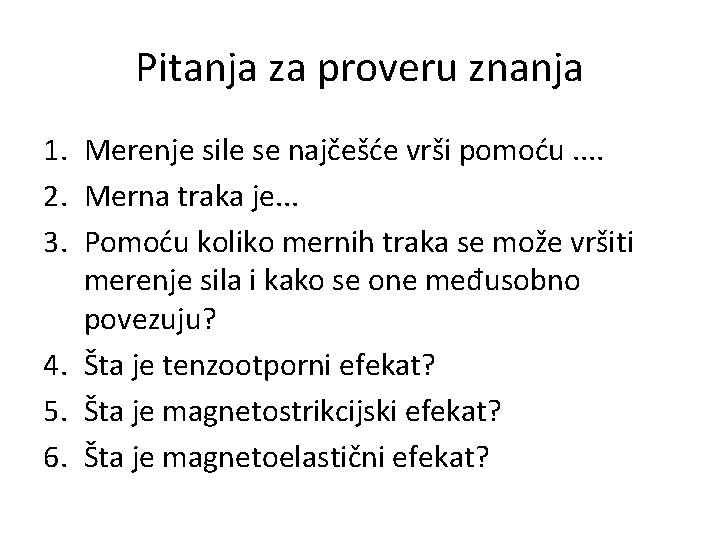 Pitanja za proveru znanja

1. Merenje sile se najčešće vrši pomoću ....
2. Merna traka je...
3. Pomoću koliko mernih traka se može vršiti merenje sila i kako se one međusobno povezuju?
4. Šta je tenzootporni efekat?
5. Šta je magnetostrikcijski efekat?
6. Šta je magnetoelastični efekat?